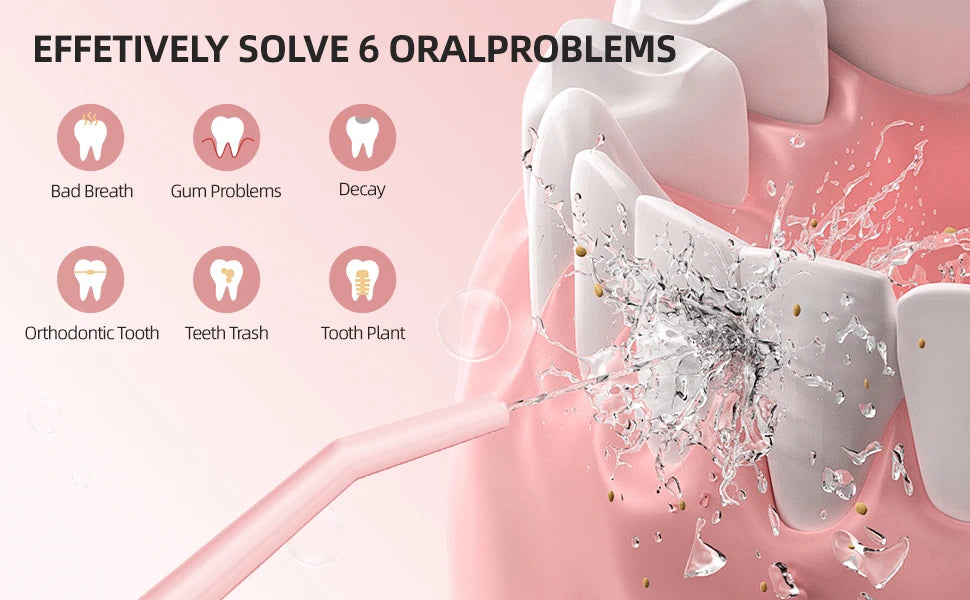 EFFETIVELY SOLVE 6 ORALPROBLEMS

Bad Breath
Gum Problems
Decay
Orthodontic Tooth
Teeth Trash
Tooth Plant